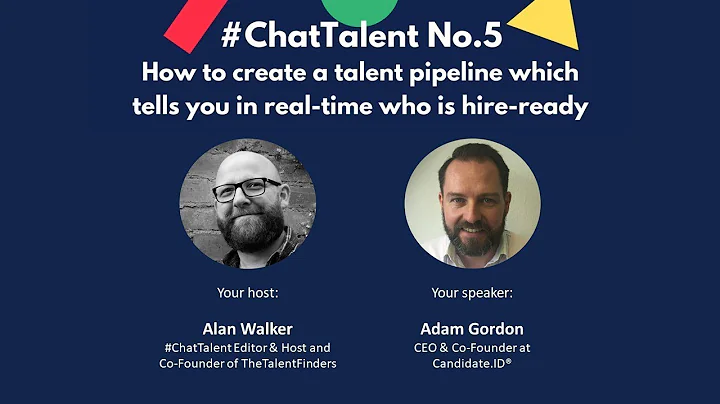 #ChatTalent No.5
How to create a talent pipeline which tells you in real-time who is hire-ready

Your host:

Alan Walker
#ChatTalent Editor & Host and Co-Founder of TheTalentFinders

Your speaker:

Adam Gordon
CEO & Co-Founder at Candidate.ID®